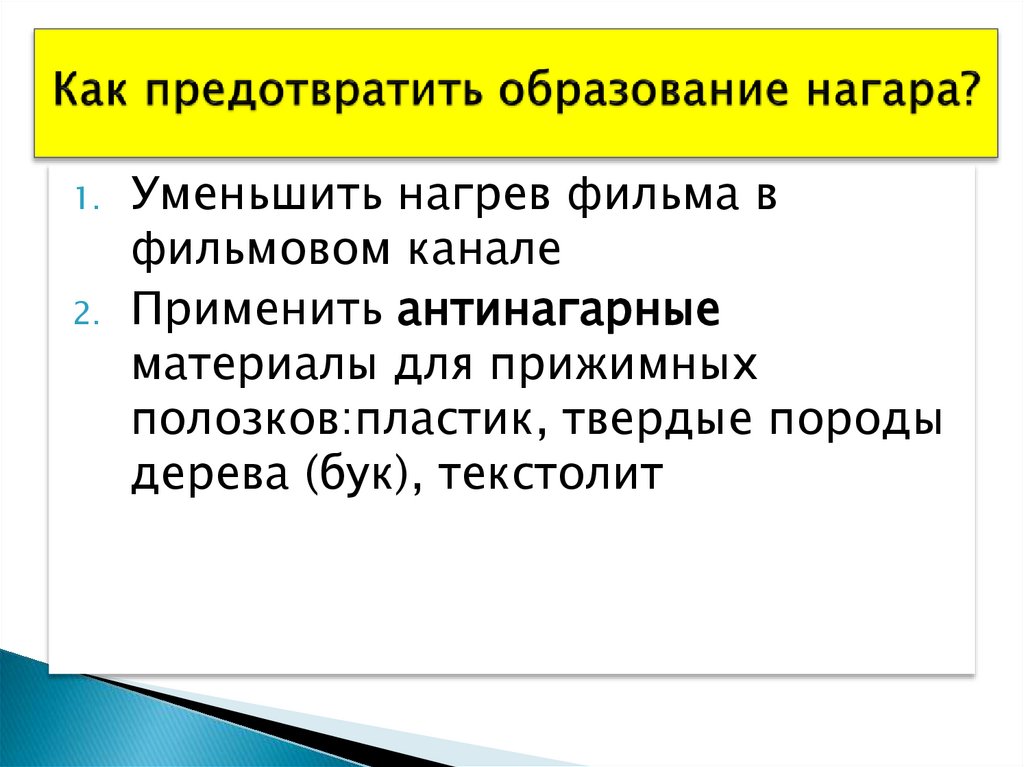 Как предотвратить образование нагара?

1. Уменьшить нагрев фильма в фильмовом канале
2. Применить антинагарные материалы для прижимных полозков:пластик, твердые породы дерева (бук), текстолит